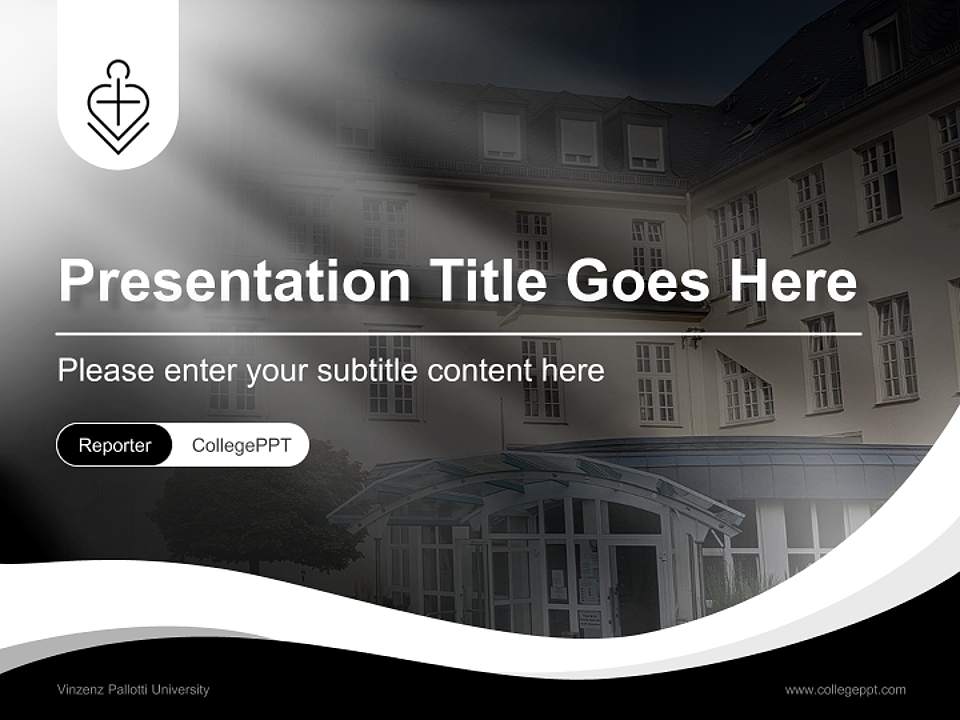 Presentation Title Goes Here

Please enter your subtitle content here

Reporter CollegePPT

Vinzenz Pallotti University

www.collegeppt.com